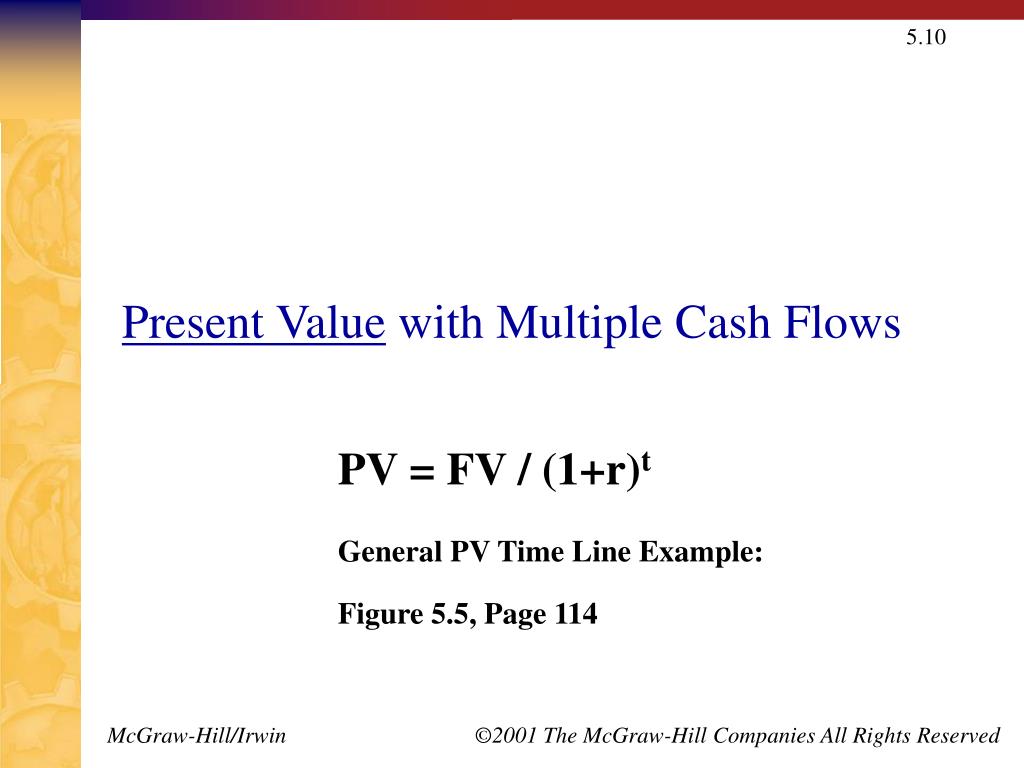 5.10

Present Value with Multiple Cash Flows

$PV = FV / (1+r)^t$

General PV Time Line Example:

Figure 5.5, Page 114

McGraw-Hill/Irwin

©2001 The McGraw-Hill Companies All Rights Reserved